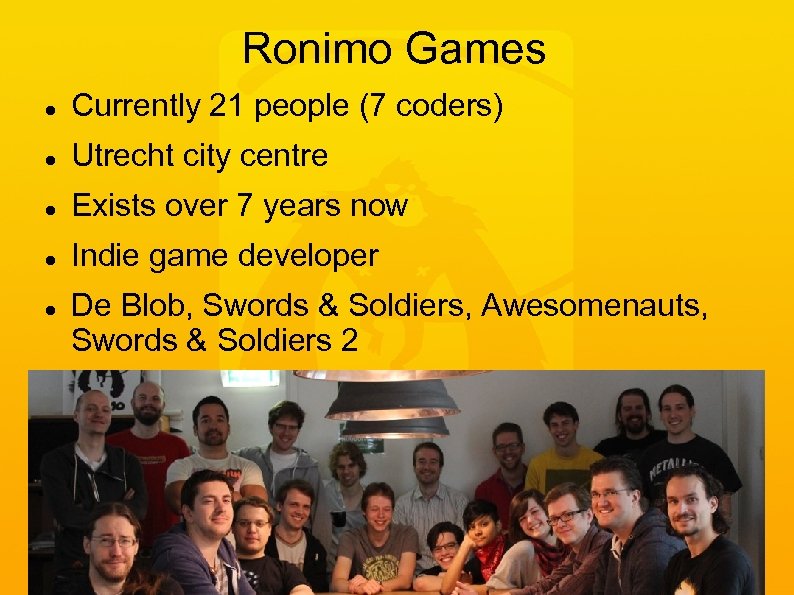 Ronimo Games

- Currently 21 people (7 coders)
- Utrecht city centre
- Exists over 7 years now
- Indie game developer
- De Blob, Swords & Soldiers, Awesomenauts, Swords & Soldiers 2